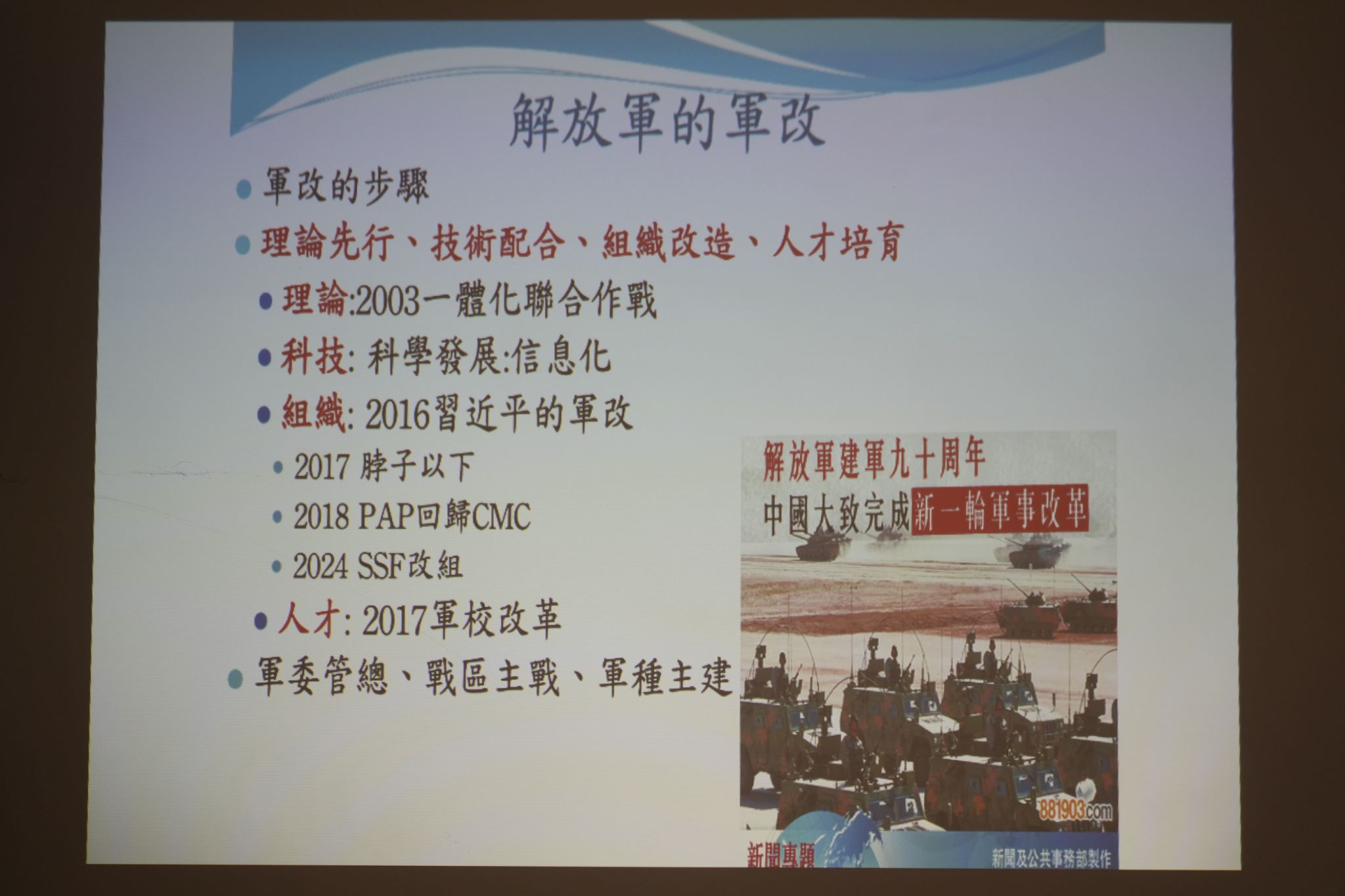 解放軍的軍改

軍改的步驟

理論先行、技術配合、組織改造、人才培育

理論:2003一體化聯合作戰

科技: 科學發展:信息化

組織: 2016習近平的軍改

2017 脖子以下

2018 PAP回歸CMC

2024 SSF改組

人才: 2017軍校改革

軍委管總、戰區主戰、軍種主建

解放軍建軍九十周年

中國大致完成新一輪軍事改革

881903.com

新聞專題

新聞及公共事務部製作